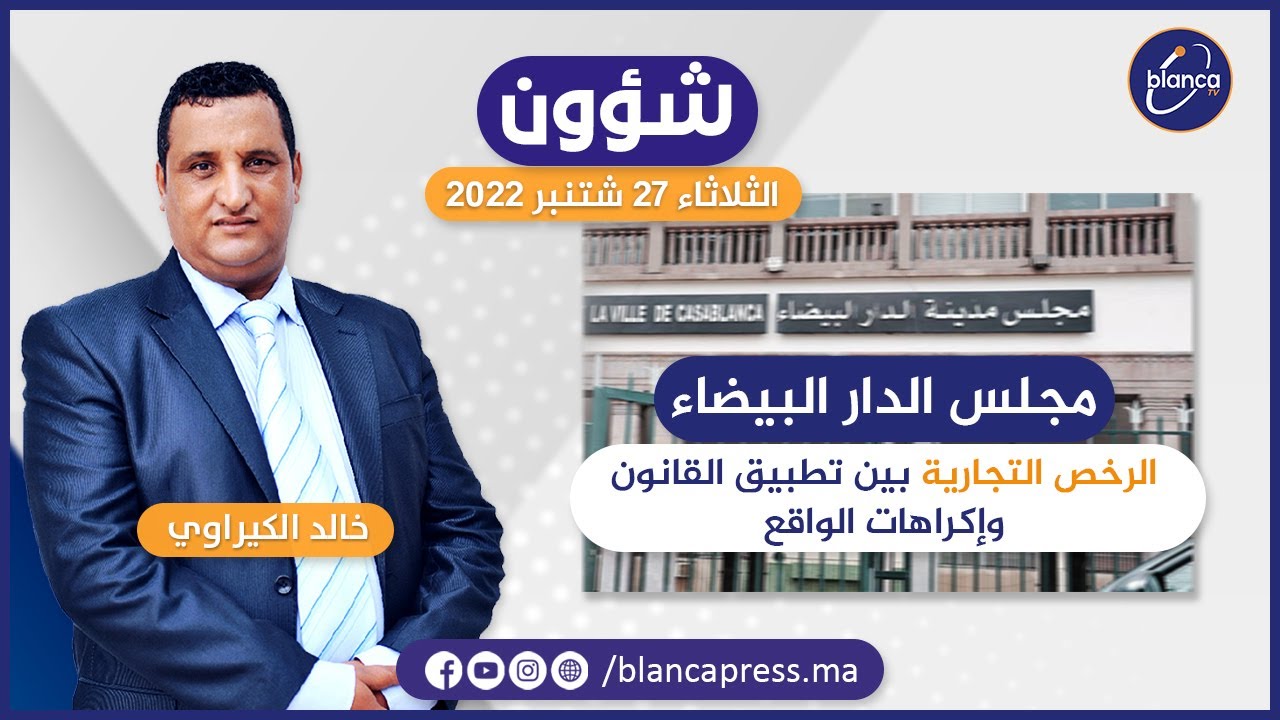 blanca TV

شؤون

الثلاثاء 27 شتنبر 2022

LA VILLE DE CASABLANCA مجلس مدينة الدار البيضاء

مجلس الدار البيضاء

الرخص التجارية بين تطبيق القانون وإكراهات الواقع

خالد الكيراوي

/blancapress.ma